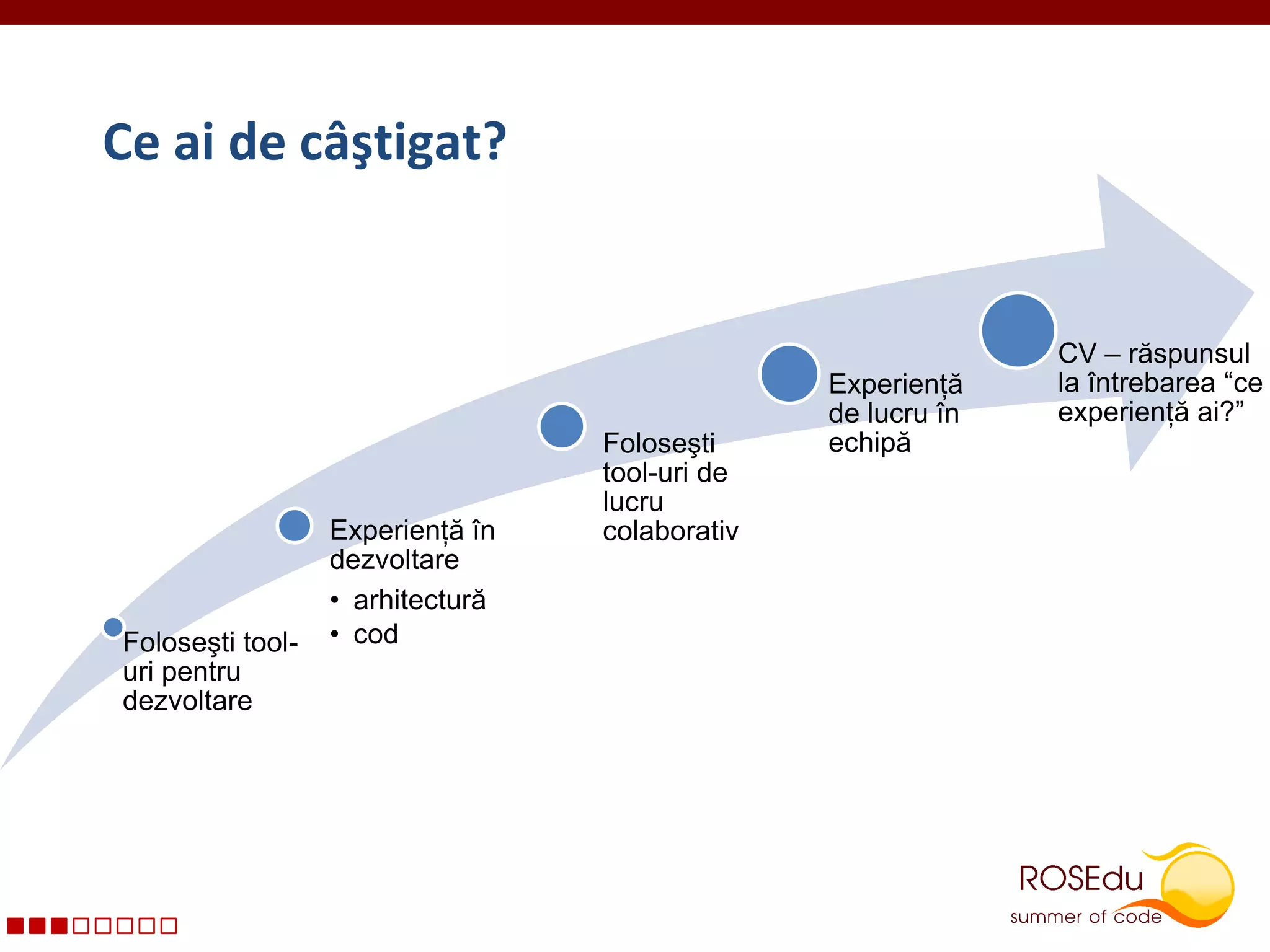 Ce ai de câştigat?

Foloseşti tool-uri pentru dezvoltare

Experiență în dezvoltare
• arhitectură
• cod

Foloseşti tool-uri de lucru colaborativ

Experiență de lucru în echipă

CV – răspunsul la întrebarea “ce experiență ai?”

ROSEdu
summer of code